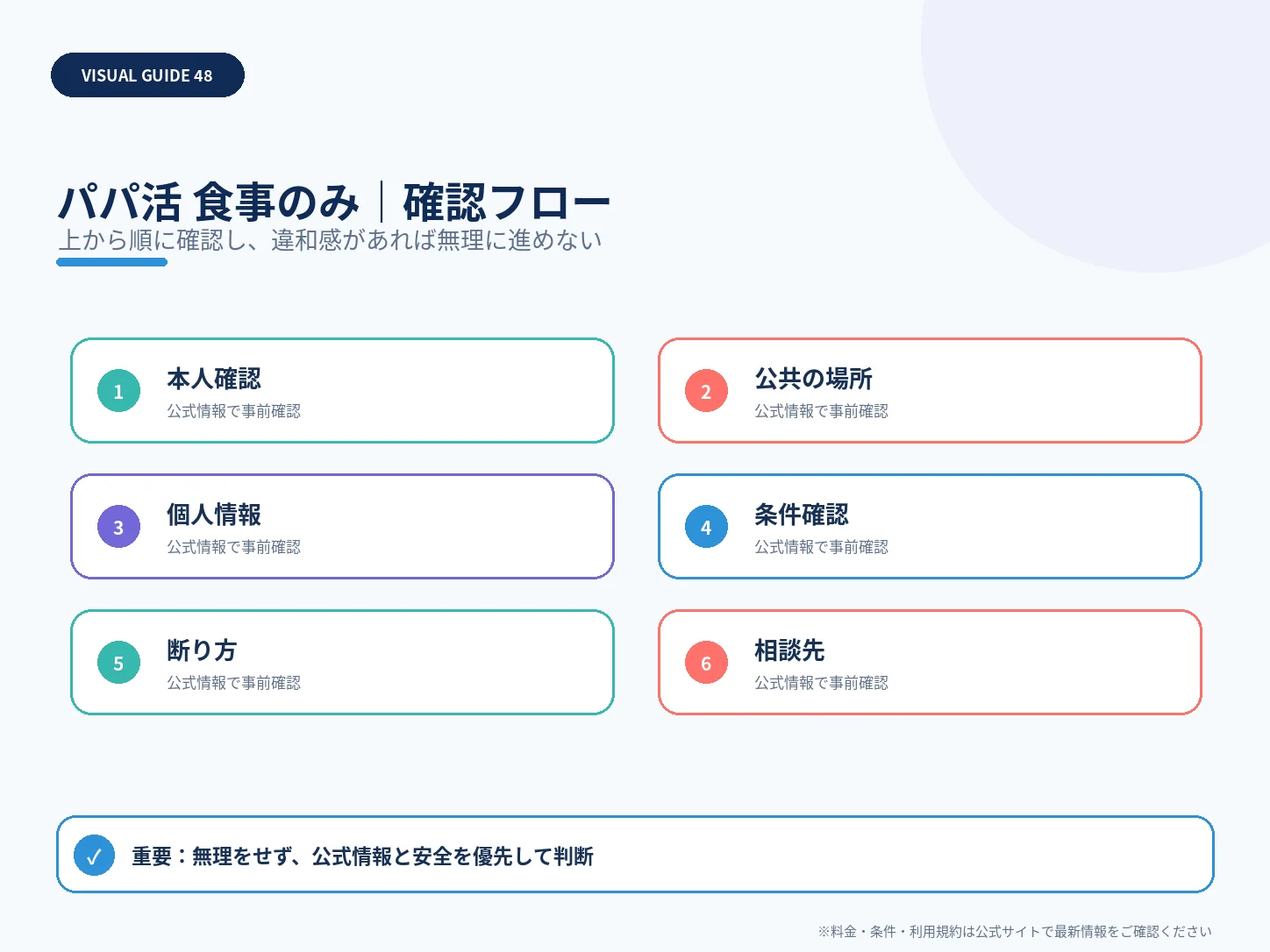 VISUAL GUIDE 48

パパ活 食事のみ｜確認フロー

上から順に確認し、違和感があれば無理に進めない

1 本人確認
公式情報で事前確認

2 公共の場所
公式情報で事前確認

3 個人情報
公式情報で事前確認

4 条件確認
公式情報で事前確認

5 断り方
公式情報で事前確認

6 相談先
公式情報で事前確認

✓ 重要：無理をせず、公式情報と安全を優先して判断

※料金・条件・利用規約は公式サイトで最新情報をご確認ください